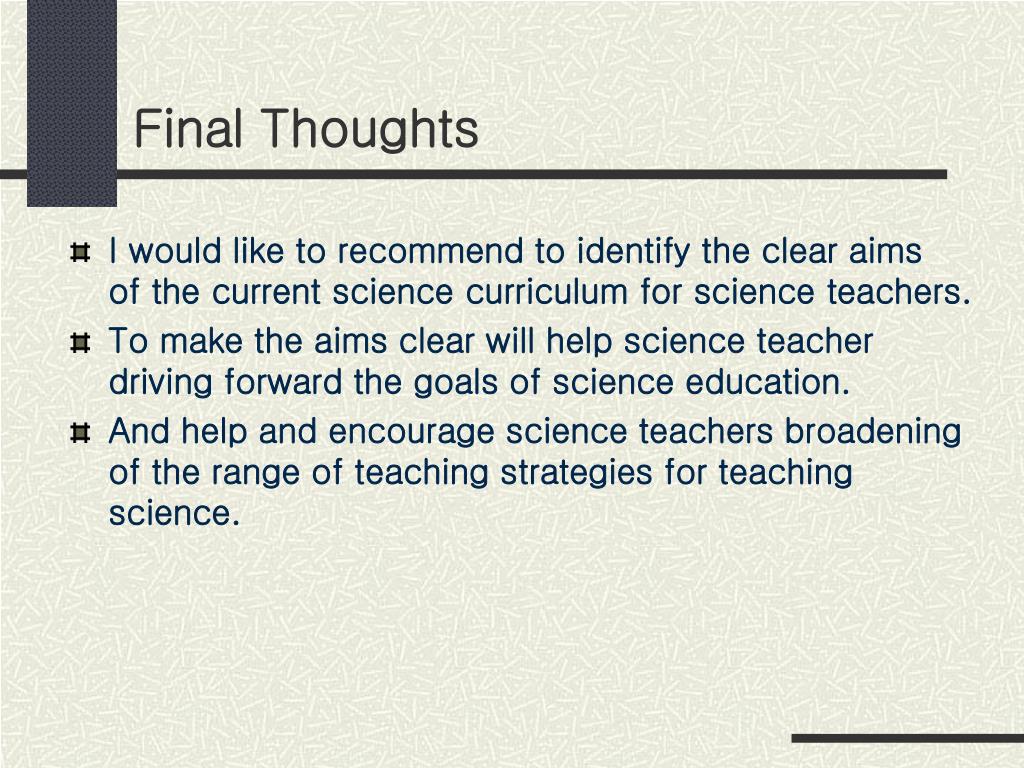 Final Thoughts

I would like to recommend to identify the clear aims of the current science curriculum for science teachers.

To make the aims clear will help science teacher driving forward the goals of science education.

And help and encourage science teachers broadening of the range of teaching strategies for teaching science.